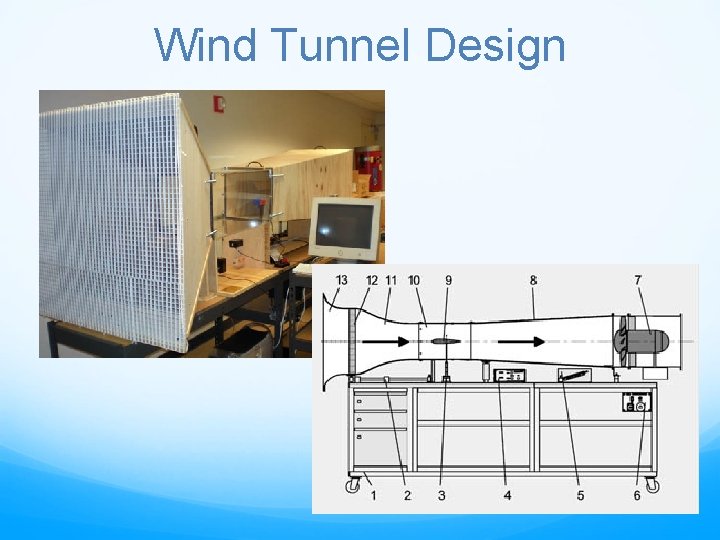 Wind Tunnel Design

13 12 11 10 9 8 7

1 2 3 4 5 6